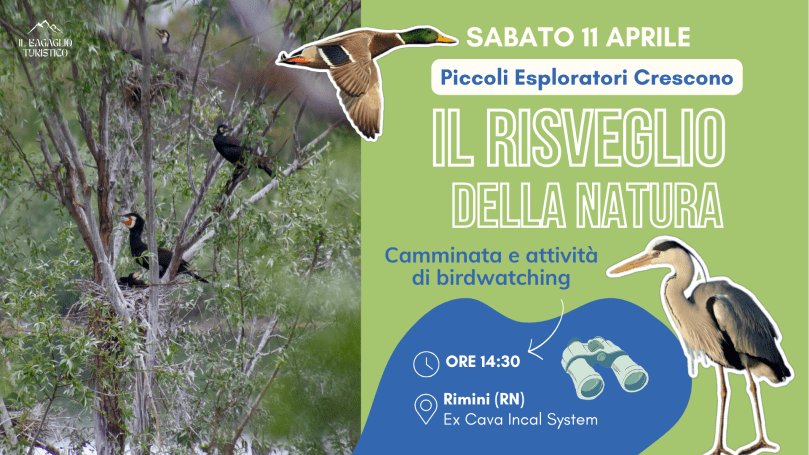 IL BAGAGLIO TURISTICO

SABATO 11 APRILE

Piccoli Esploratori Crescono

IL RISVEGLIO DELLA NATURA

Camminata e attività di birdwatching

ORE 14:30

Rimini (RN)
Ex Cava Incal System